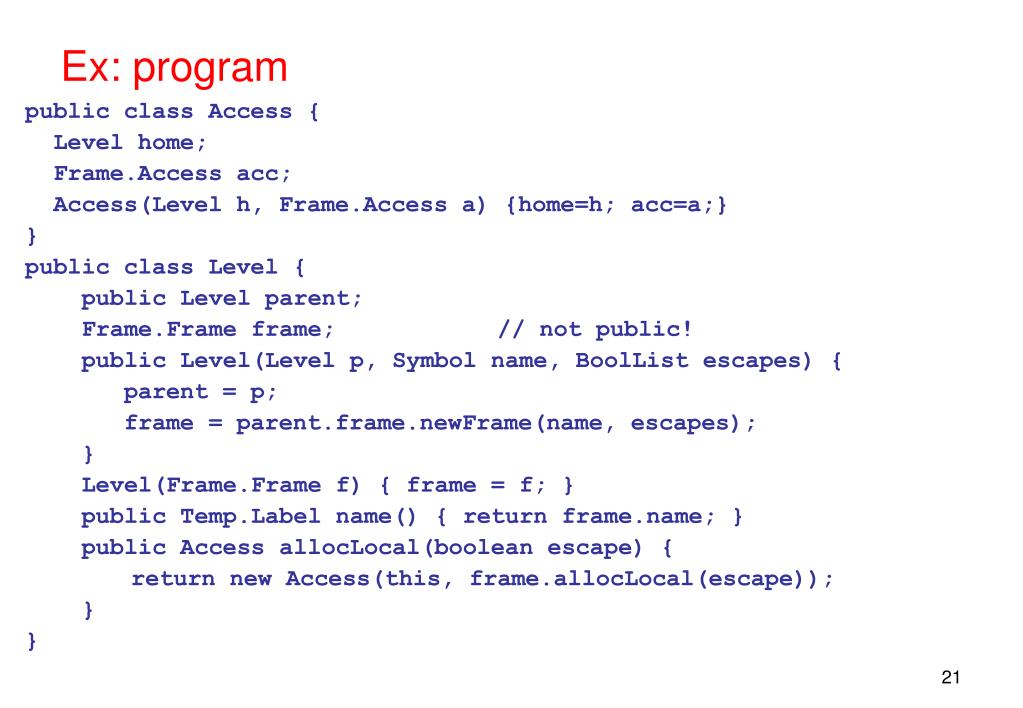 Ex: program

public class Access {
  Level home;
  Frame.Access acc;
  Access(Level h, Frame.Access a) {home=h; acc=a;}
}
public class Level {
    public Level parent;
    Frame.Frame frame;            // not public!
    public Level(Level p, Symbol name, BoolList escapes) {
       parent = p;
       frame = parent.frame.newFrame(name, escapes);
    }
    Level(Frame.Frame f) { frame = f; }
    public Temp.Label name() { return frame.name; }
    public Access allocLocal(boolean escape) {
        return new Access(this, frame.allocLocal(escape));
    }
}

21